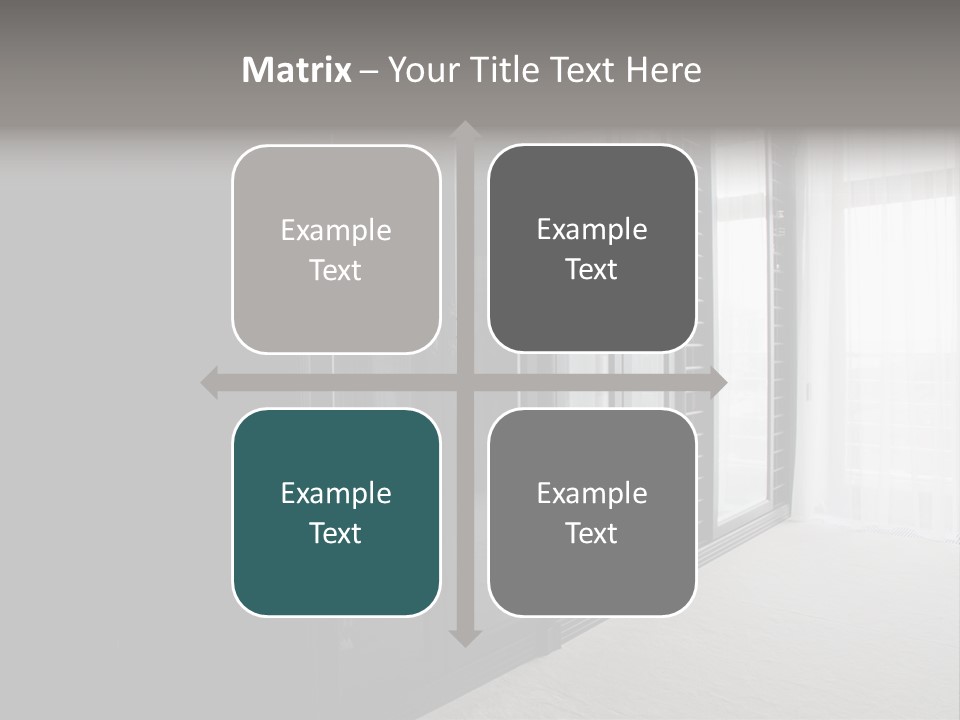 Matrix – Your Title Text Here

Example Text

Example Text

Example Text

Example Text